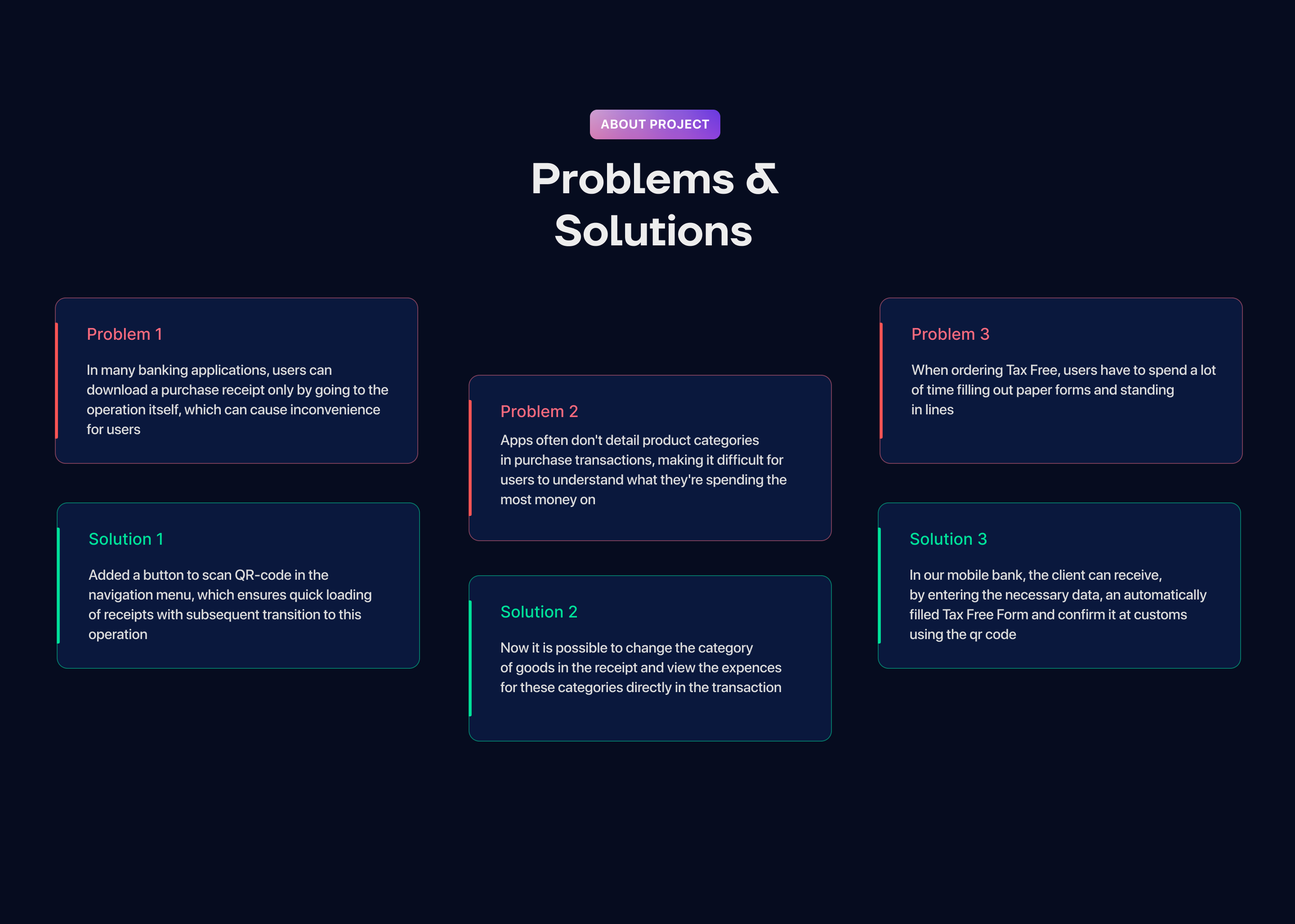 ABOUT PROJECT

Problems & Solutions

Problem 1

In many banking applications, users can download a purchase receipt only by going to the operation itself, which can cause inconvenience for users

Solution 1

Added a button to scan QR-code in the navigation menu, which ensures quick loading of receipts with subsequent transition to this operation

Problem 2

Apps often don't detail product categories in purchase transactions, making it difficult for users to understand what they're spending the most money on

Solution 2

Now it is possible to change the category of goods in the receipt and view the expences for these categories directly in the transaction

Problem 3

When ordering Tax Free, users have to spend a lot of time filling out paper forms and standing in lines

Solution 3

In our mobile bank, the client can receive, by entering the necessary data, an automatically filled Tax Free Form and confirm it at customs using the qr code